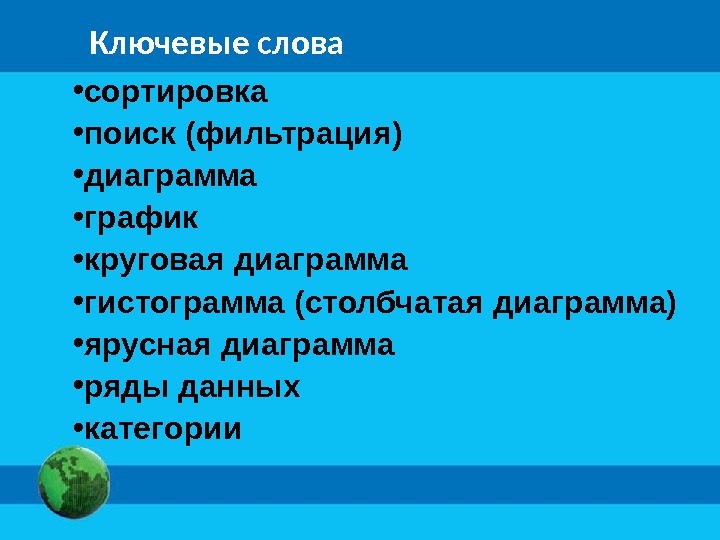 Ключевые слова

•сортировка
•поиск (фильтрация)
•диаграмма
•график
•круговая диаграмма
•гистограмма (столбчатая диаграмма)
•ярусная диаграмма
•ряды данных
•категории